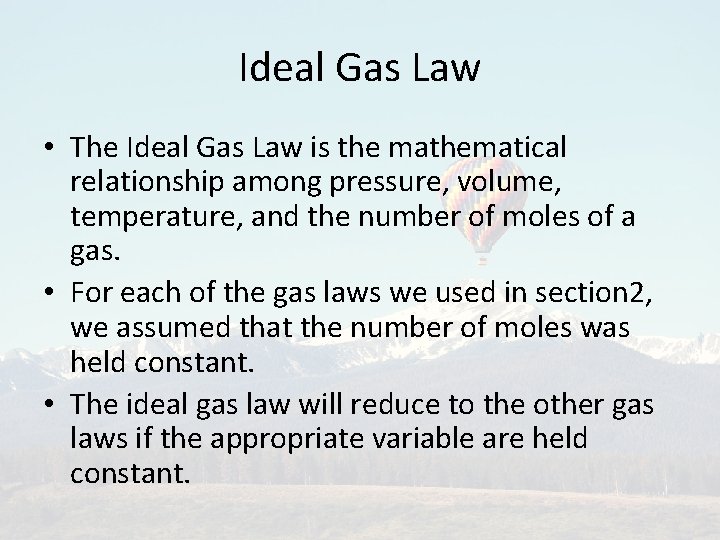 Ideal Gas Law

• The Ideal Gas Law is the mathematical relationship among pressure, volume, temperature, and the number of moles of a gas.

• For each of the gas laws we used in section2, we assumed that the number of moles was held constant.

• The ideal gas law will reduce to the other gas laws if the appropriate variable are held constant.